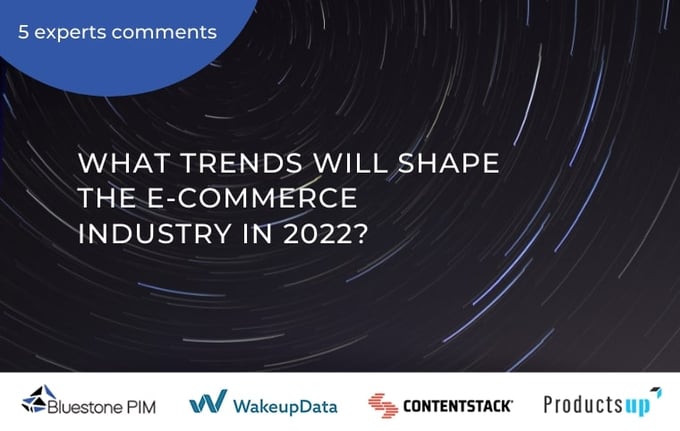 5 experts comments

WHAT TRENDS WILL SHAPE THE E-COMMERCE INDUSTRY IN 2022?

Bluestone PIM WakeupData CONTENTSTACK Productsup